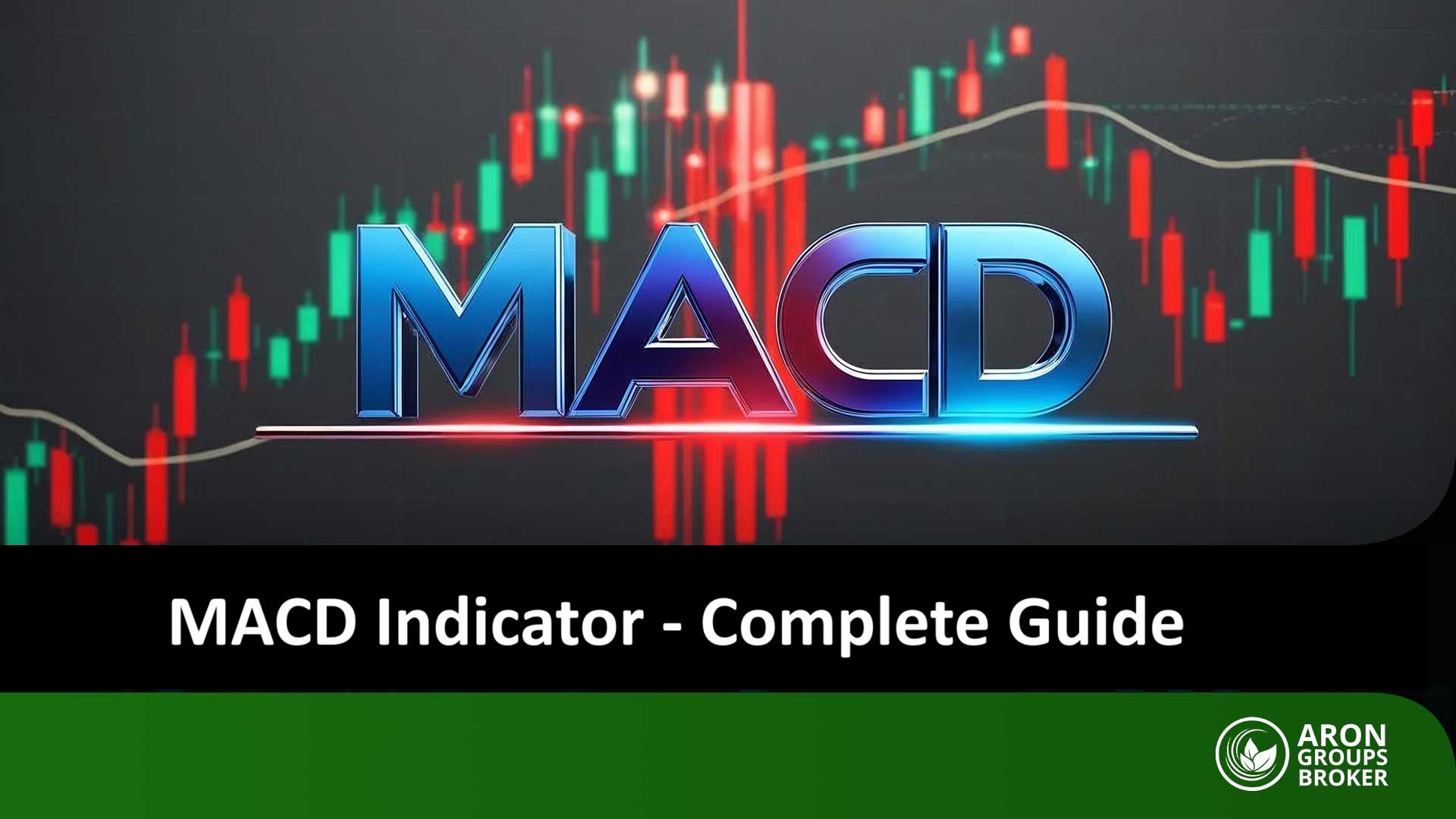 MACD

MACD Indicator - Complete Guide

ARON
GROUPS
BROKER